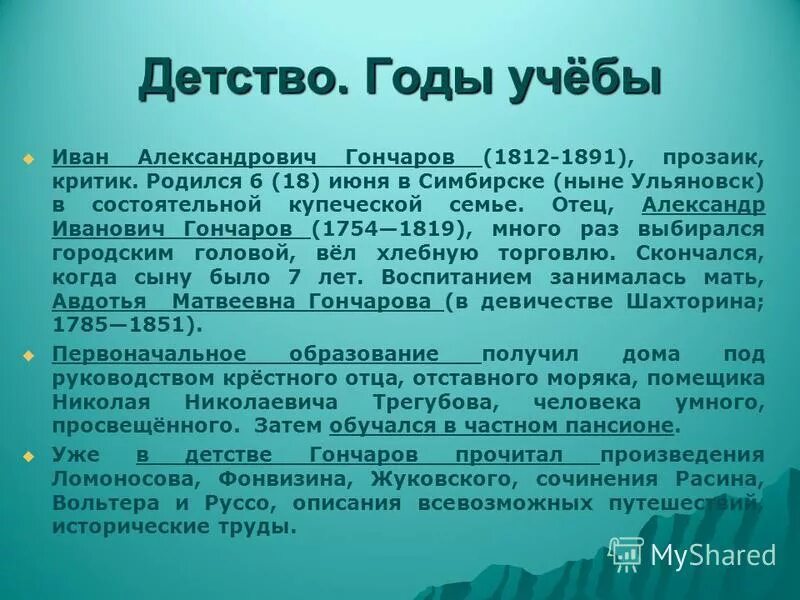 Детство. Годы учёбы

Иван Александрович Гончаров (1812-1891), прозаик, критик. Родился 6 (18) июня в Симбирске (ныне Ульяновск) в состоятельной купеческой семье. Отец, Александр Иванович Гончаров (1754—1819), много раз выбирался городским головой, вёл хлебную торговлю. Скончался, когда сыну было 7 лет. Воспитанием занималась мать, Авдотья Матвеевна Гончарова (в девичестве Шахторина; 1785—1851).

Первоначальное образование получил дома под руководством крёстного отца, отставного моряка, помещика Николая Николаевича Трегубова, человека умного, просвещённого. Затем обучался в частном пансионе.

Уже в детстве Гончаров прочитал произведения Ломоносова, Фонвизина, Жуковского, сочинения Расина, Вольтера и Руссо, описания всевозможных путешествий, исторические труды.

MyShared